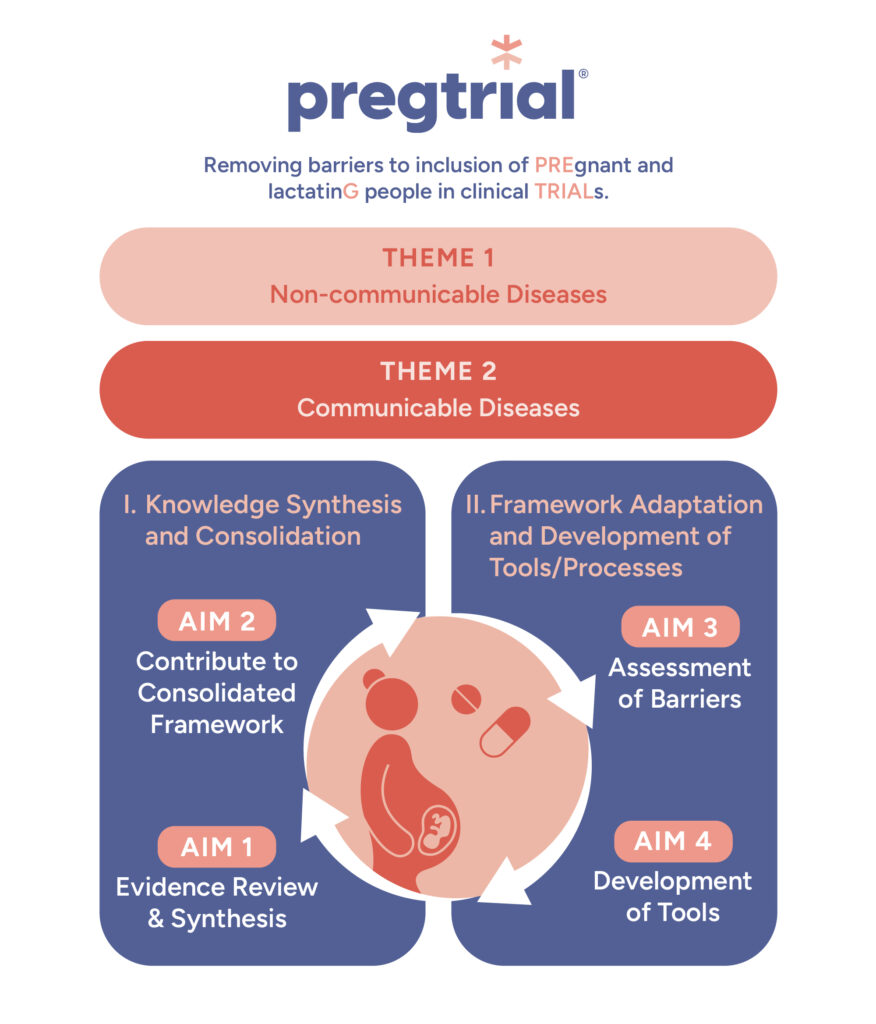 pregtrial®

Removing barriers to inclusion of PREgnant and lactatinG people in clinical TRIALs.

THEME 1
Non-communicable Diseases

THEME 2
Communicable Diseases

I. Knowledge Synthesis and Consolidation

AIM 2
Contribute to Consolidated Framework

AIM 1
Evidence Review & Synthesis

II. Framework Adaptation and Development of Tools/Processes

AIM 3
Assessment of Barriers

AIM 4
Development of Tools